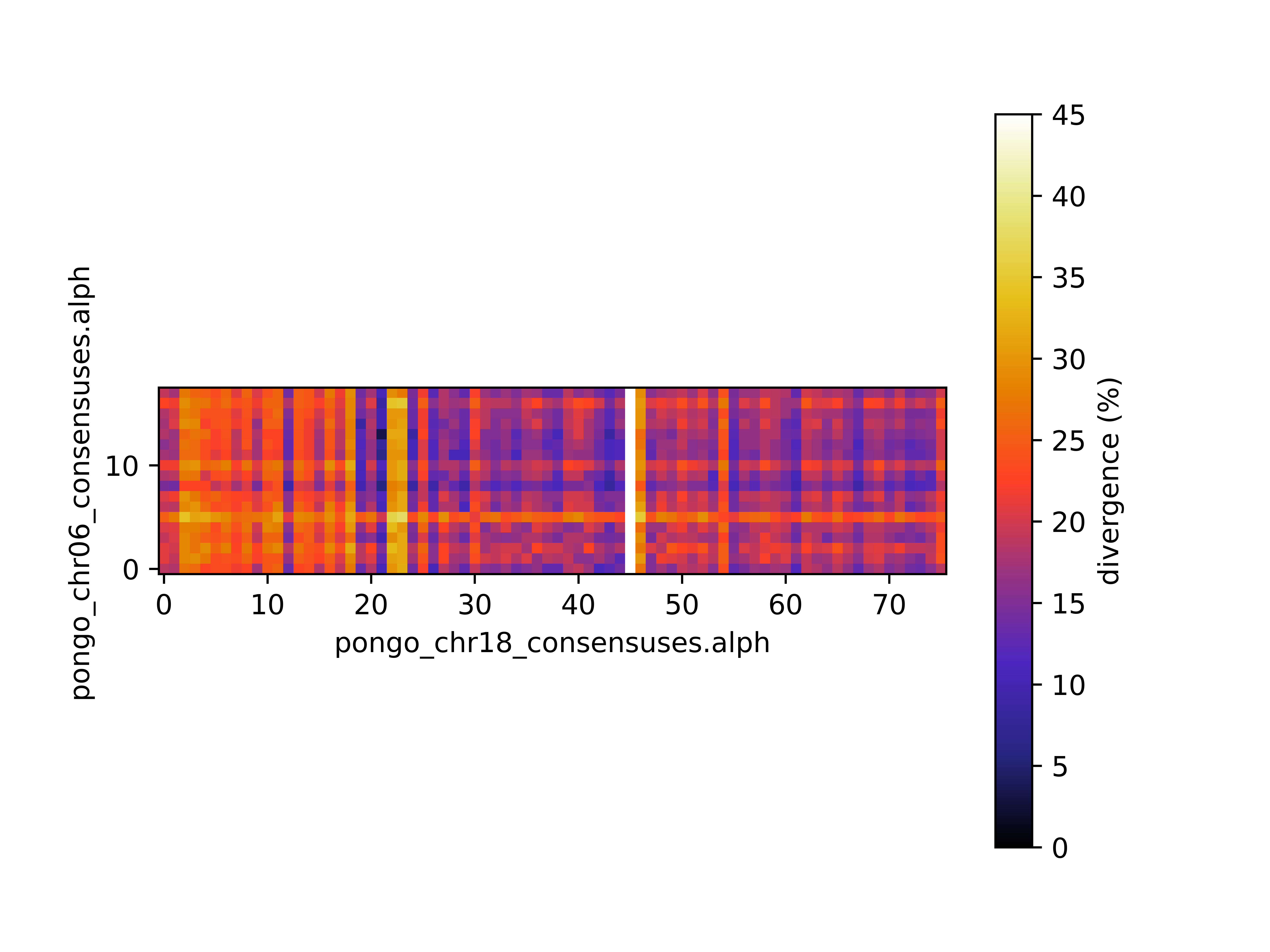 pongo_chr06_consensuses.alph

10
0

0 10 20 30 40 50 60 70

pongo_chr18_consensuses.alph

45
40
35
30
25
20
15
10
5
0

divergence (%)